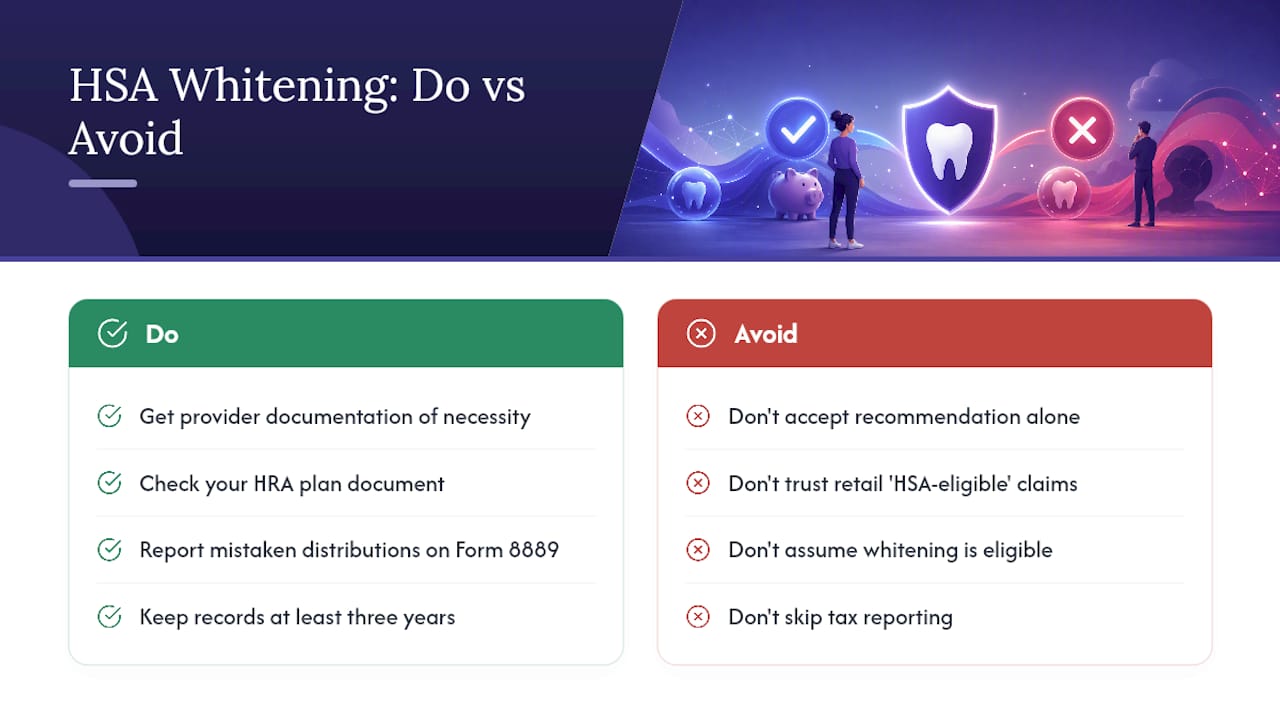 HSA Whitening: Do vs Avoid

Do

Get provider documentation of necessity

Check your HRA plan document

Report mistaken distributions on Form 8889

Keep records at least three years

Avoid

Don't accept recommendation alone

Don't trust retail 'HSA-eligible' claims

Don't assume whitening is eligible

Don't skip tax reporting